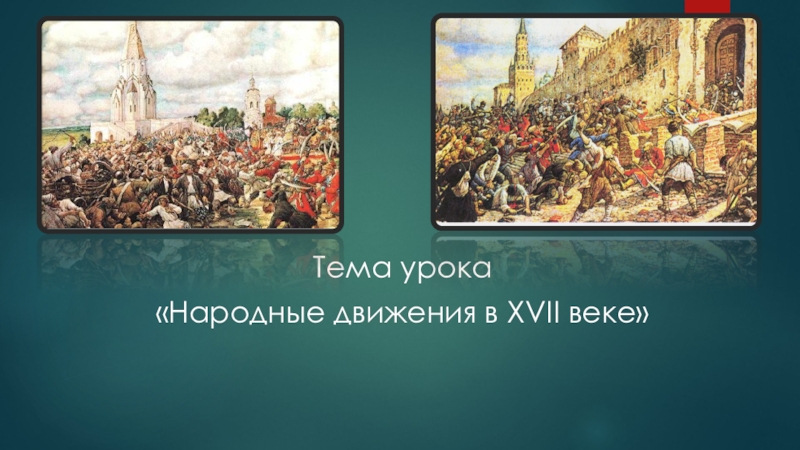 Тема урока
«Народные движения в XVII веке»